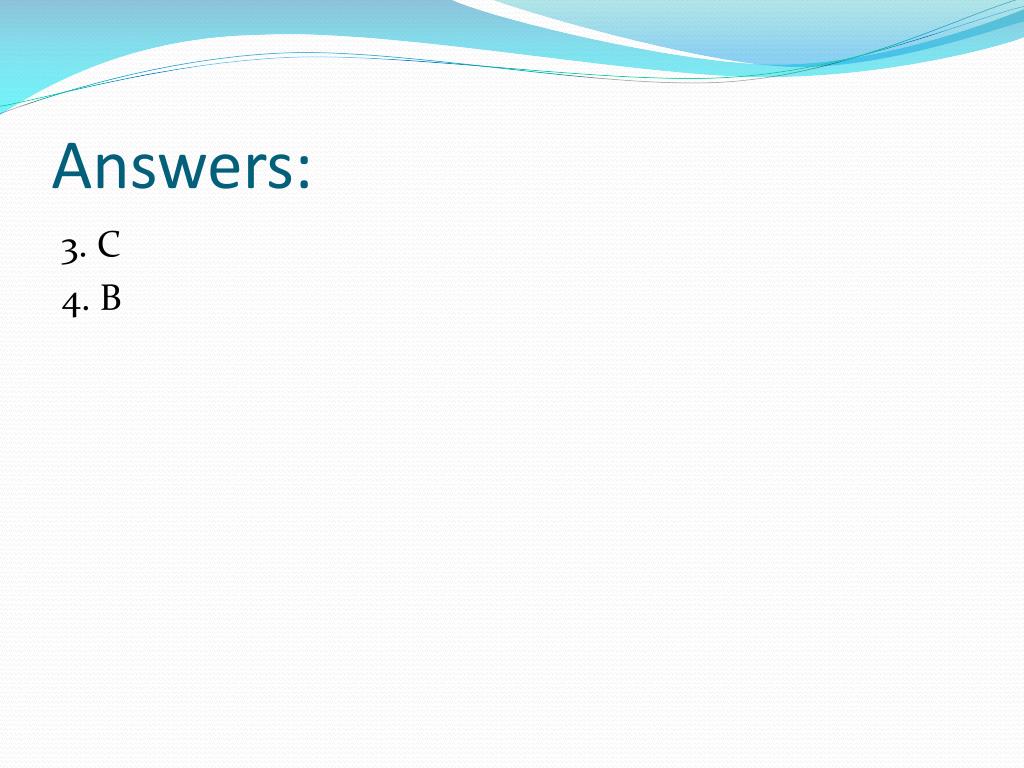 Answers:

3. C
4. B